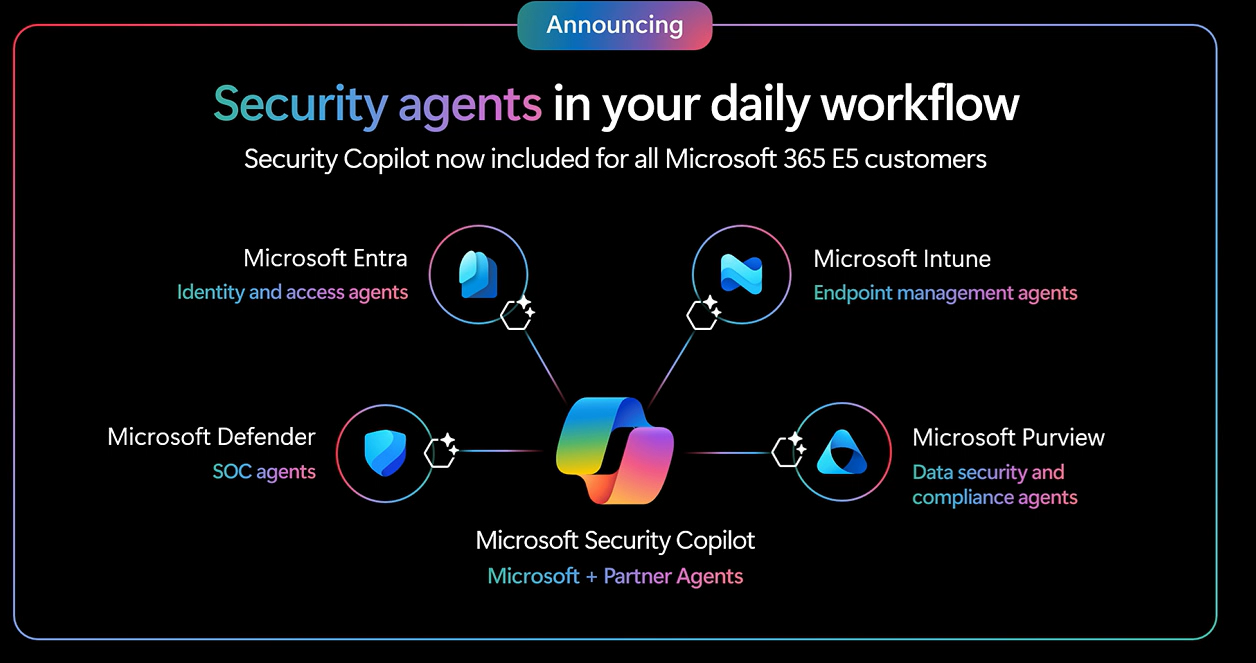 Announcing

Security agents in your daily workflow

Security Copilot now included for all Microsoft 365 E5 customers

Microsoft Entra
Identity and access agents

Microsoft Intune
Endpoint management agents

Microsoft Defender
SOC agents

Microsoft Purview
Data security and compliance agents

Microsoft Security Copilot
Microsoft + Partner Agents